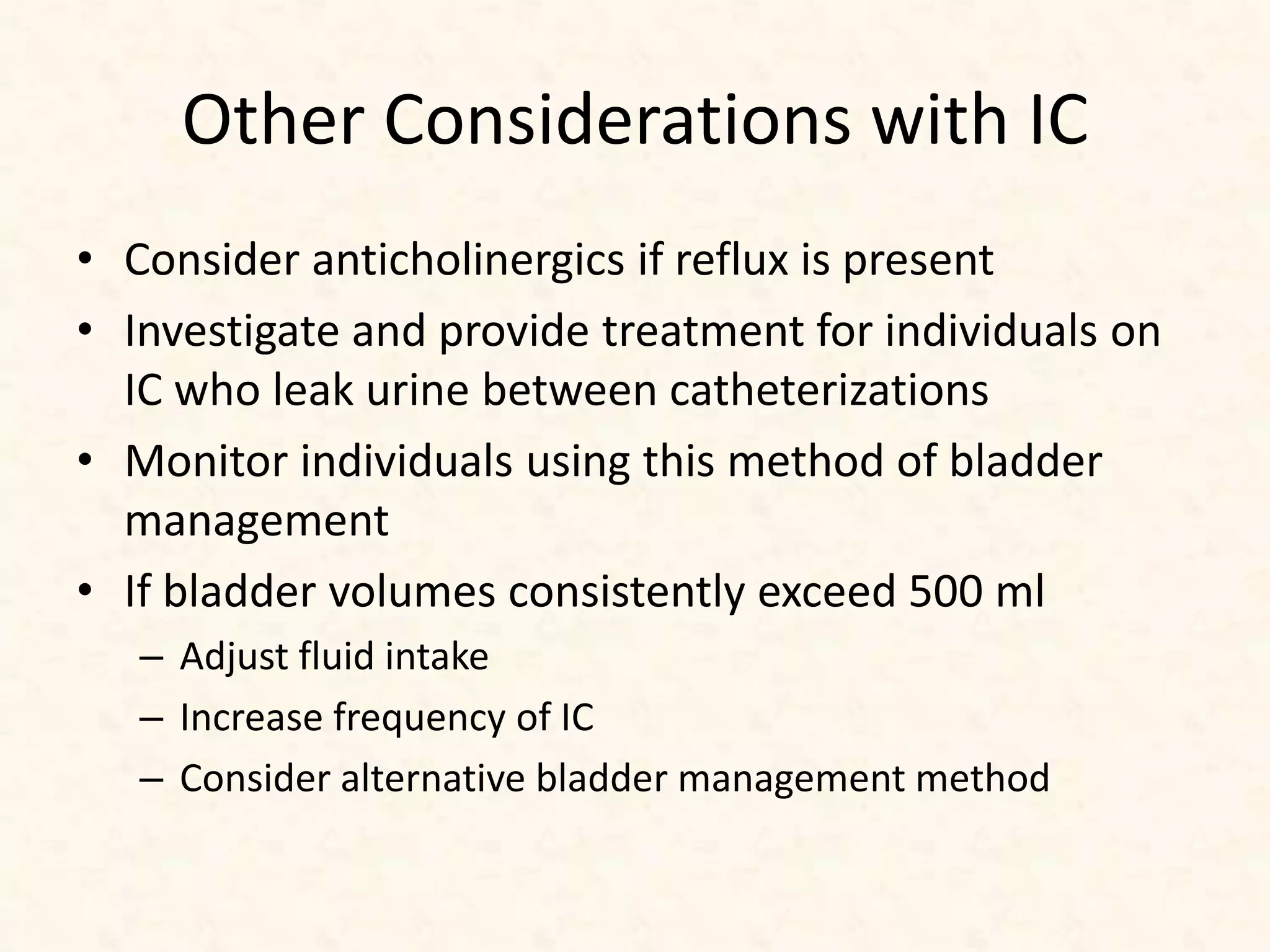 Other Considerations with IC

• Consider anticholinergics if reflux is present
• Investigate and provide treatment for individuals on IC who leak urine between catheterizations
• Monitor individuals using this method of bladder management
• If bladder volumes consistently exceed 500 ml
  – Adjust fluid intake
  – Increase frequency of IC
  – Consider alternative bladder management method